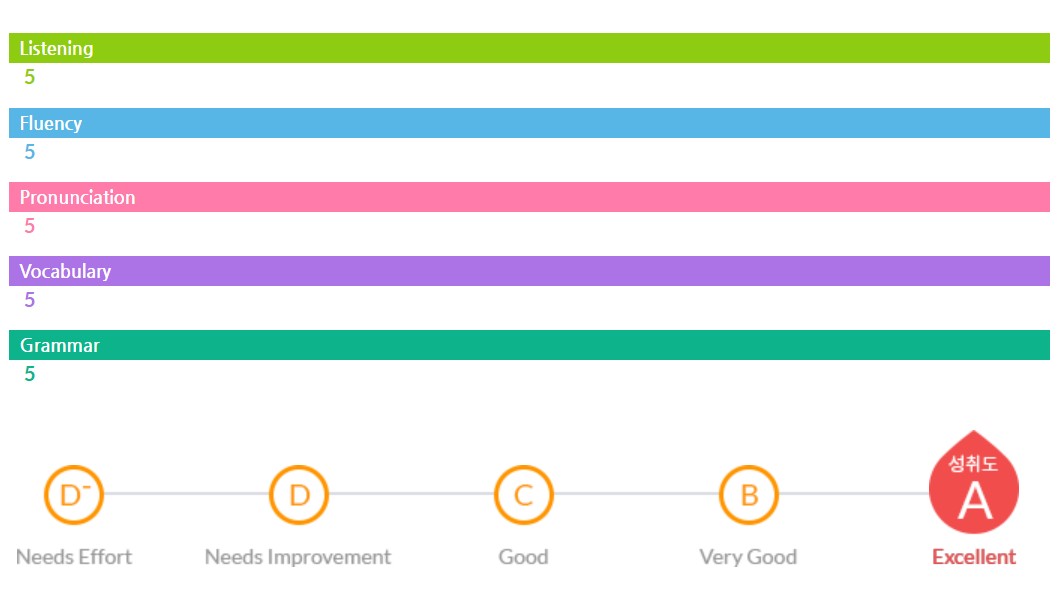 Listening
5

Fluency
5

Pronunciation
5

Vocabulary
5

Grammar
5

D⁻
Needs Effort

D
Needs Improvement

C
Good

B
Very Good

성취도
A
Excellent